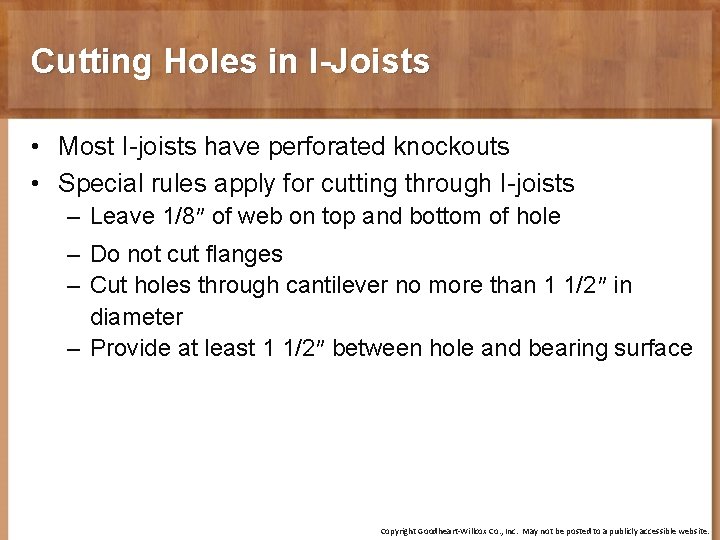 Cutting Holes in I-Joists

• Most I-joists have perforated knockouts
• Special rules apply for cutting through I-joists
– Leave 1/8″ of web on top and bottom of hole
– Do not cut flanges
– Cut holes through cantilever no more than 1 1/2″ in diameter
– Provide at least 1 1/2″ between hole and bearing surface

Copyright Goodheart-Willcox Co., Inc. May not be posted to a publicly accessible website.